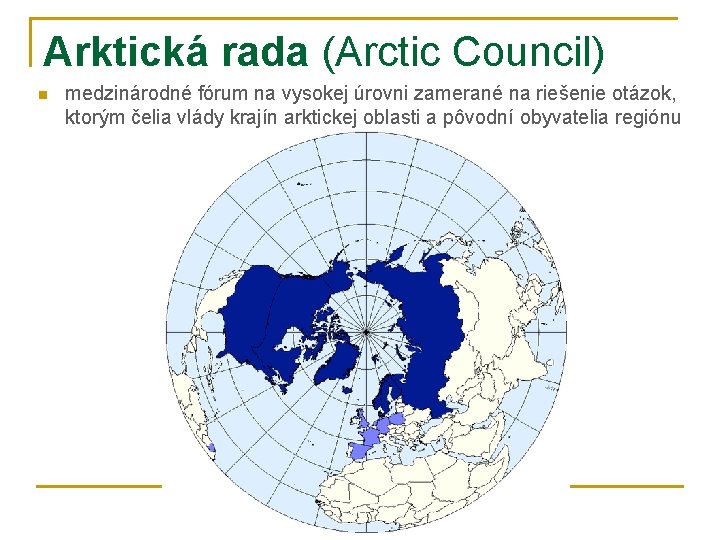 Arktická rada (Arctic Council)

medzinárodné fórum na vysokej úrovni zamerané na riešenie otázok, ktorým čelia vlády krajín arktickej oblasti a pôvodní obyvatelia regiónu